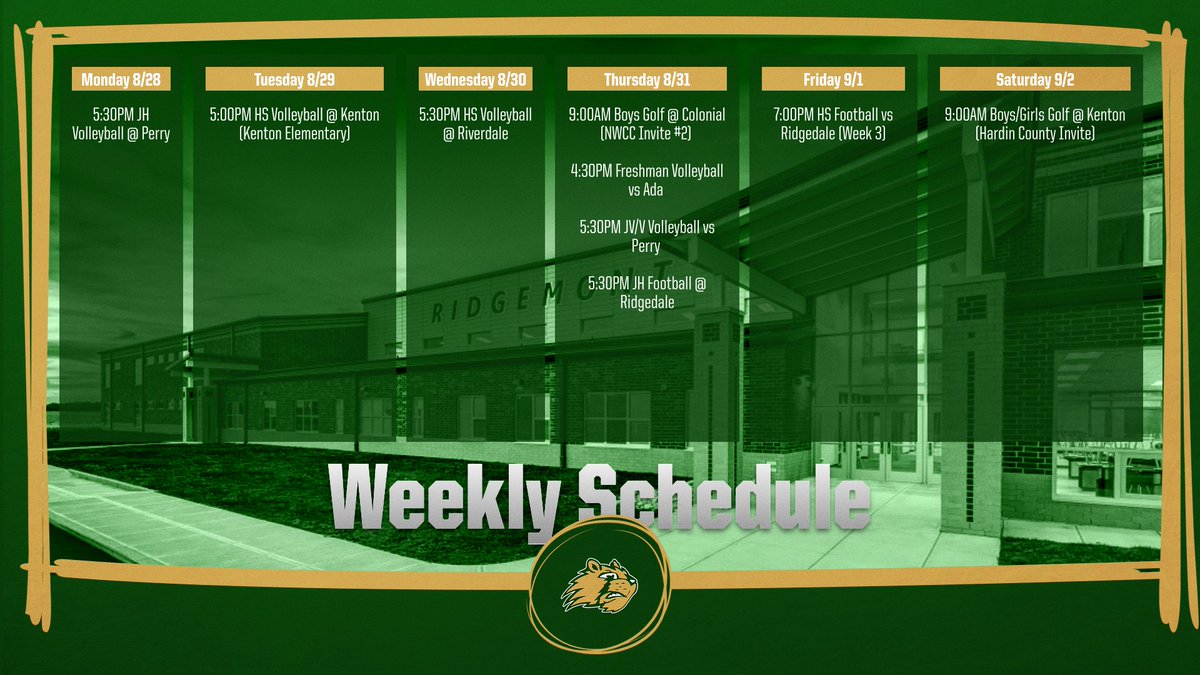 Monday 8/28

5:30PM JH Volleyball @ Perry

Tuesday 8/29

5:00PM HS Volleyball @ Kenton (Kenton Elementary)

Wednesday 8/30

5:30PM HS Volleyball @ Riverdale

Thursday 8/31

9:00AM Boys Golf @ Colonial (NWCC Invite #2)

4:30PM Freshman Volleyball vs Ada

5:30PM JV/V Volleyball vs Perry

5:30PM JH Football @ Ridgedale

Friday 9/1

7:00PM HS Football vs Ridgedale (Week 3)

Saturday 9/2

9:00AM Boys/Girls Golf @ Kenton (Hardin County Invite)

RIDGEMONT

Weekly Schedule